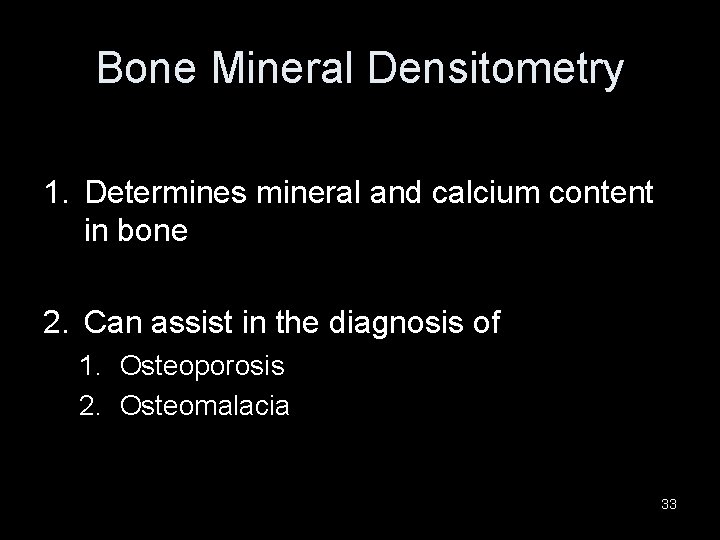 Bone Mineral Densitometry

1. Determines mineral and calcium content in bone

2. Can assist in the diagnosis of
1. Osteoporosis
2. Osteomalacia

33